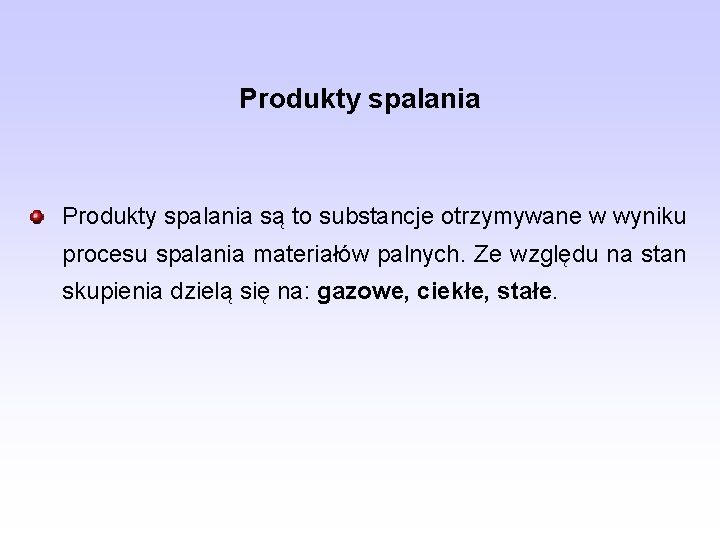 Produkty spalania

Produkty spalania są to substancje otrzymywane w wyniku procesu spalania materiałów palnych. Ze względu na stan skupienia dzielą się na: gazowe, ciekłe, stałe.